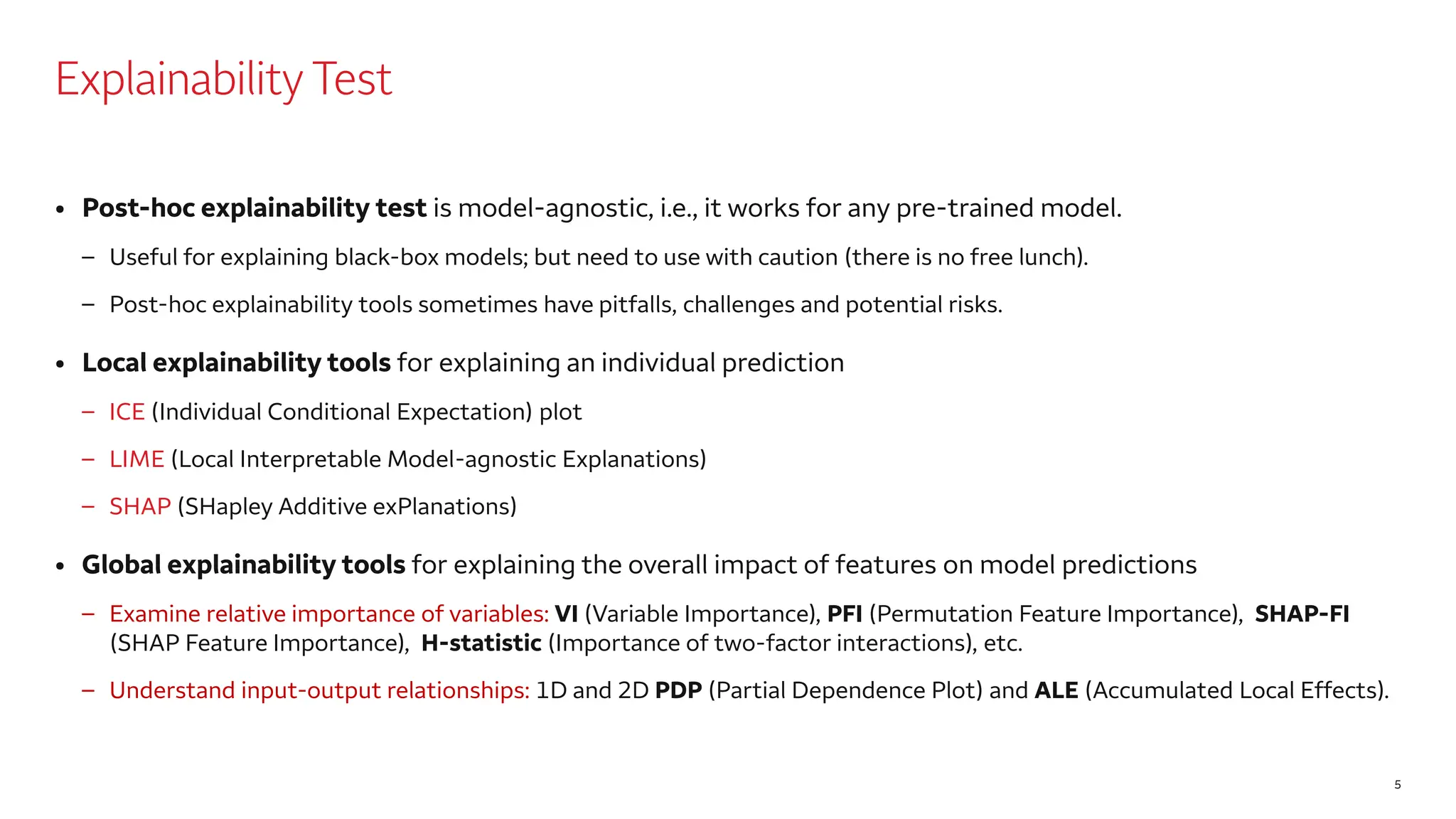 Explainability Test

• Post-hoc explainability test is model-agnostic, i.e., it works for any pre-trained model.

– Useful for explaining black-box models; but need to use with caution (there is no free lunch).

– Post-hoc explainability tools sometimes have pitfalls, challenges and potential risks.

• Local explainability tools for explaining an individual prediction

– ICE (Individual Conditional Expectation) plot

– LIME (Local Interpretable Model-agnostic Explanations)

– SHAP (SHapley Additive exPlanations)

• Global explainability tools for explaining the overall impact of features on model predictions

– Examine relative importance of variables: VI (Variable Importance), PFI (Permutation Feature Importance), SHAP-FI (SHAP Feature Importance), H-statistic (Importance of two-factor interactions), etc.

– Understand input-output relationships: 1D and 2D PDP (Partial Dependence Plot) and ALE (Accumulated Local Effects).

5